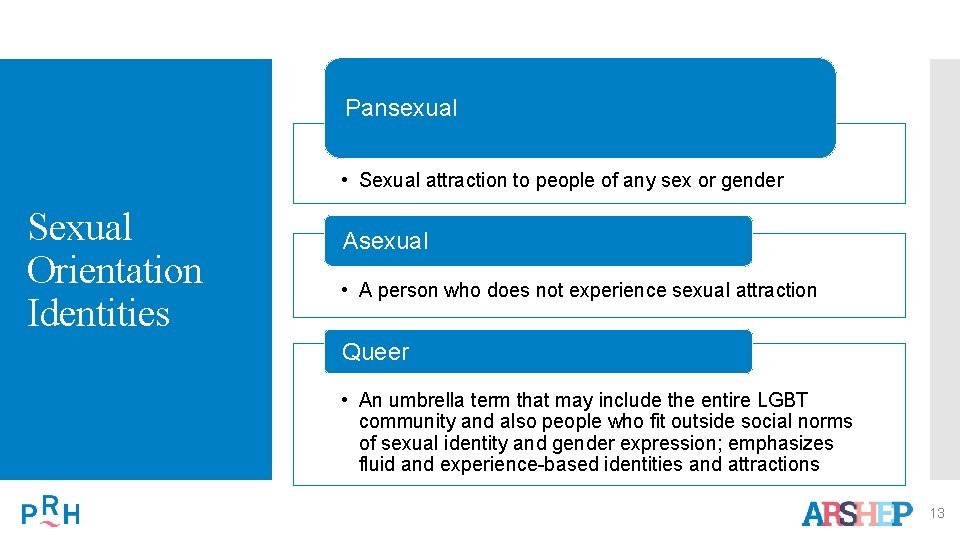 Sexual Orientation Identities

Pansexual

• Sexual attraction to people of any sex or gender

Asexual

• A person who does not experience sexual attraction

Queer

• An umbrella term that may include the entire LGBT community and also people who fit outside social norms of sexual identity and gender expression; emphasizes fluid and experience-based identities and attractions

PRH

ARSHEP

13